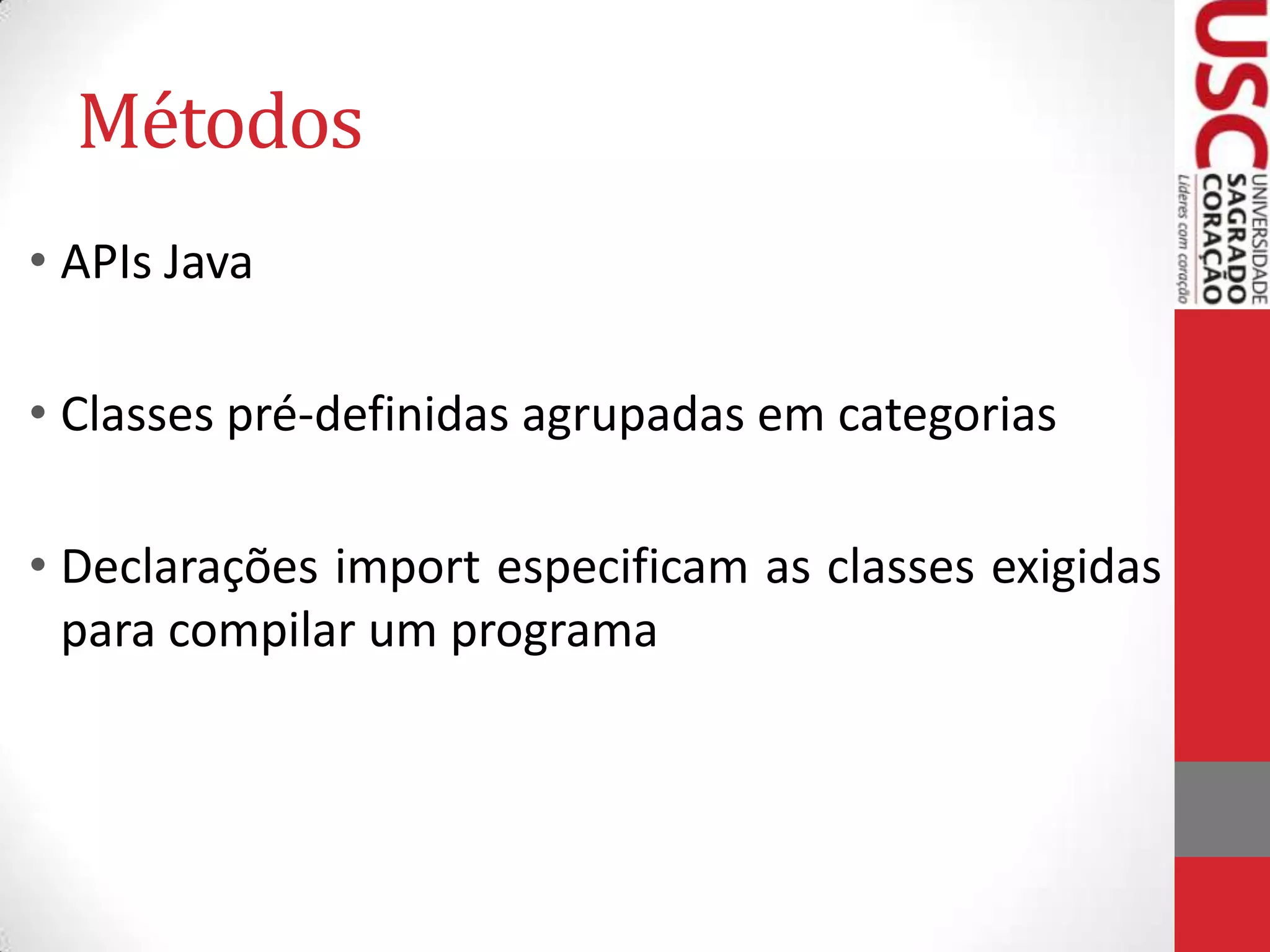 Métodos

• APIs Java

• Classes pré-definidas agrupadas em categorias

• Declarações import especificam as classes exigidas para compilar um programa

USC
UNIVERSIDADE
SAGRADO
CORAÇÃO
Líderes com coração